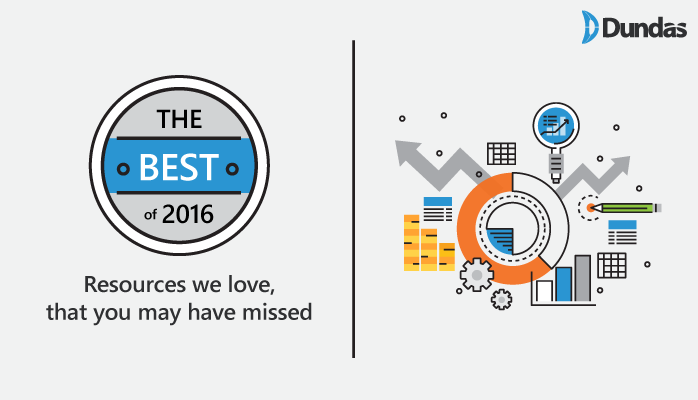 Dundas

THE
BEST
of 2016

Resources we love, that you may have missed